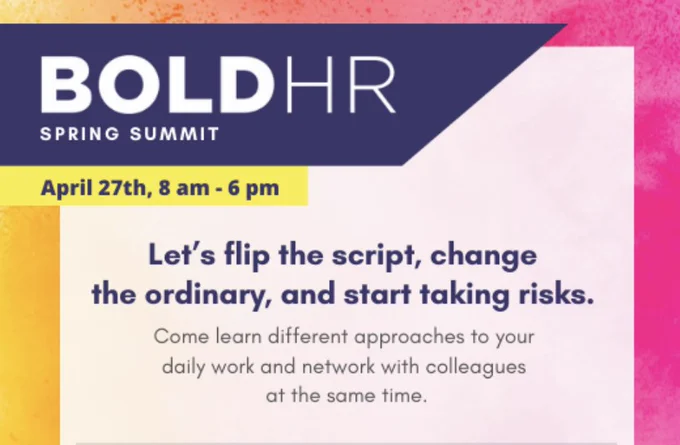 BOLDHR
SPRING SUMMIT

April 27th, 8 am - 6 pm

Let's flip the script, change the ordinary, and start taking risks.

Come learn different approaches to your daily work and network with colleagues at the same time.